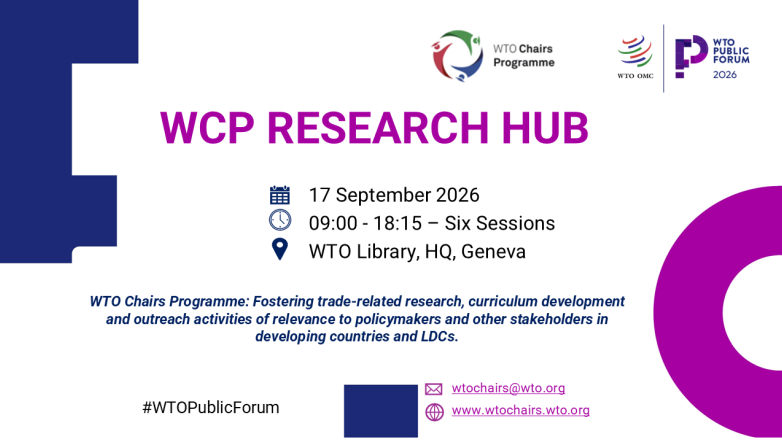 WTO Chairs Programme

WTO OMC

WTO PUBLIC FORUM 2026

WCP RESEARCH HUB

17 September 2026
09:00 - 18:15 – Six Sessions
WTO Library, HQ, Geneva

WTO Chairs Programme: Fostering trade-related research, curriculum development and outreach activities of relevance to policymakers and other stakeholders in developing countries and LDCs.

#WTOPublicForum

wtochairs@wto.org
www.wtochairs.wto.org